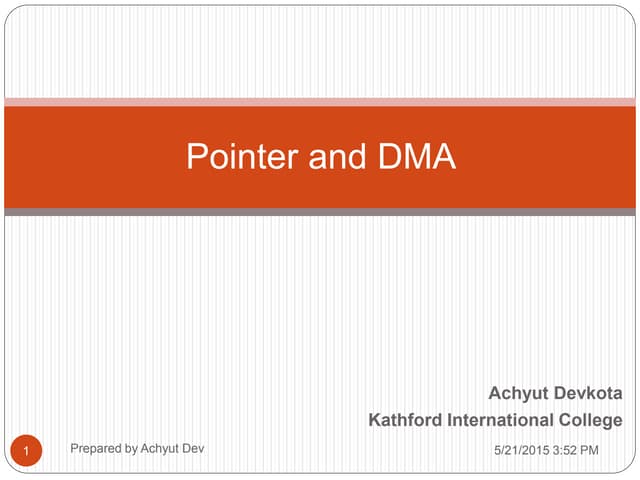 Pointer and DMA

Achyut Devkota
Kathford International College

1
Prepared by Achyut Dev
5/21/2015 3:52 PM